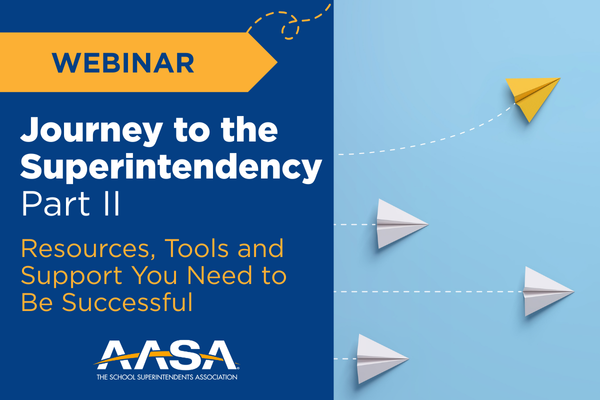 WEBINAR

Journey to the Superintendency Part II

Resources, Tools and Support You Need to Be Successful

AASA
THE SCHOOL SUPERINTENDENTS ASSOCIATION